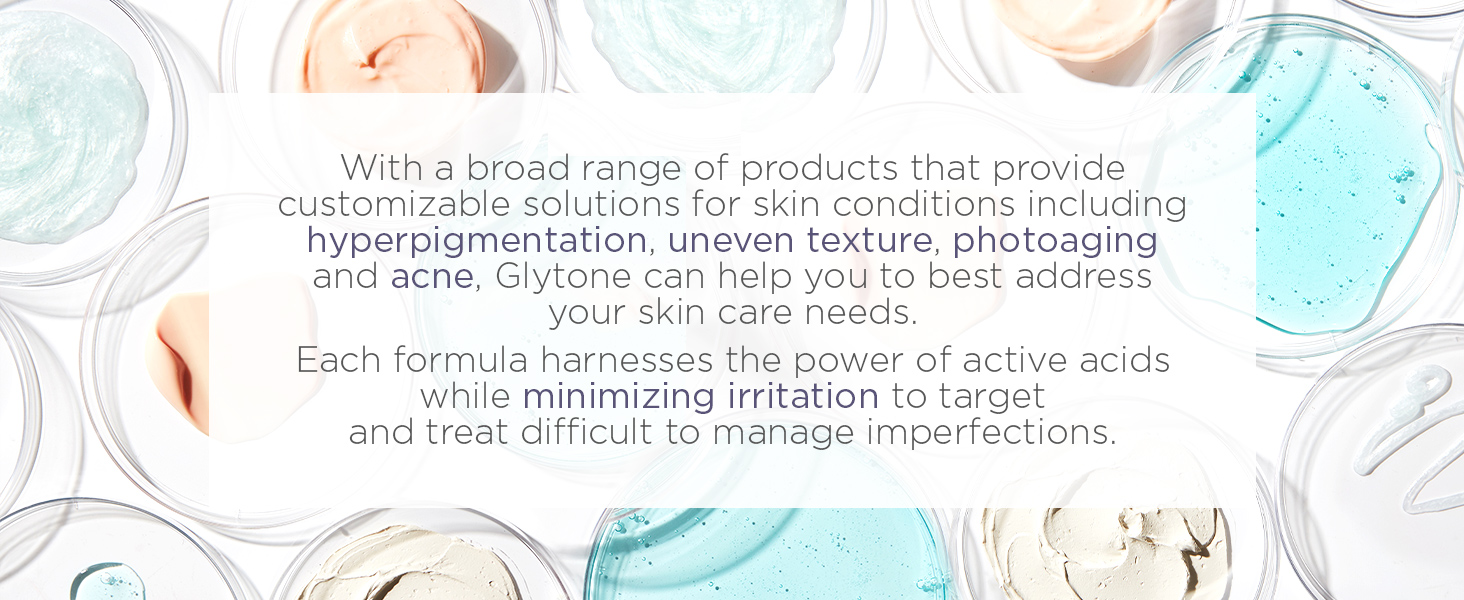 With a broad range of products that provide customizable solutions for skin conditions including hyperpigmentation, uneven texture, photoaging and acne, Glytone can help you to best address your skin care needs.

Each formula harnesses the power of active acids while minimizing irritation to target and treat difficult to manage imperfections.